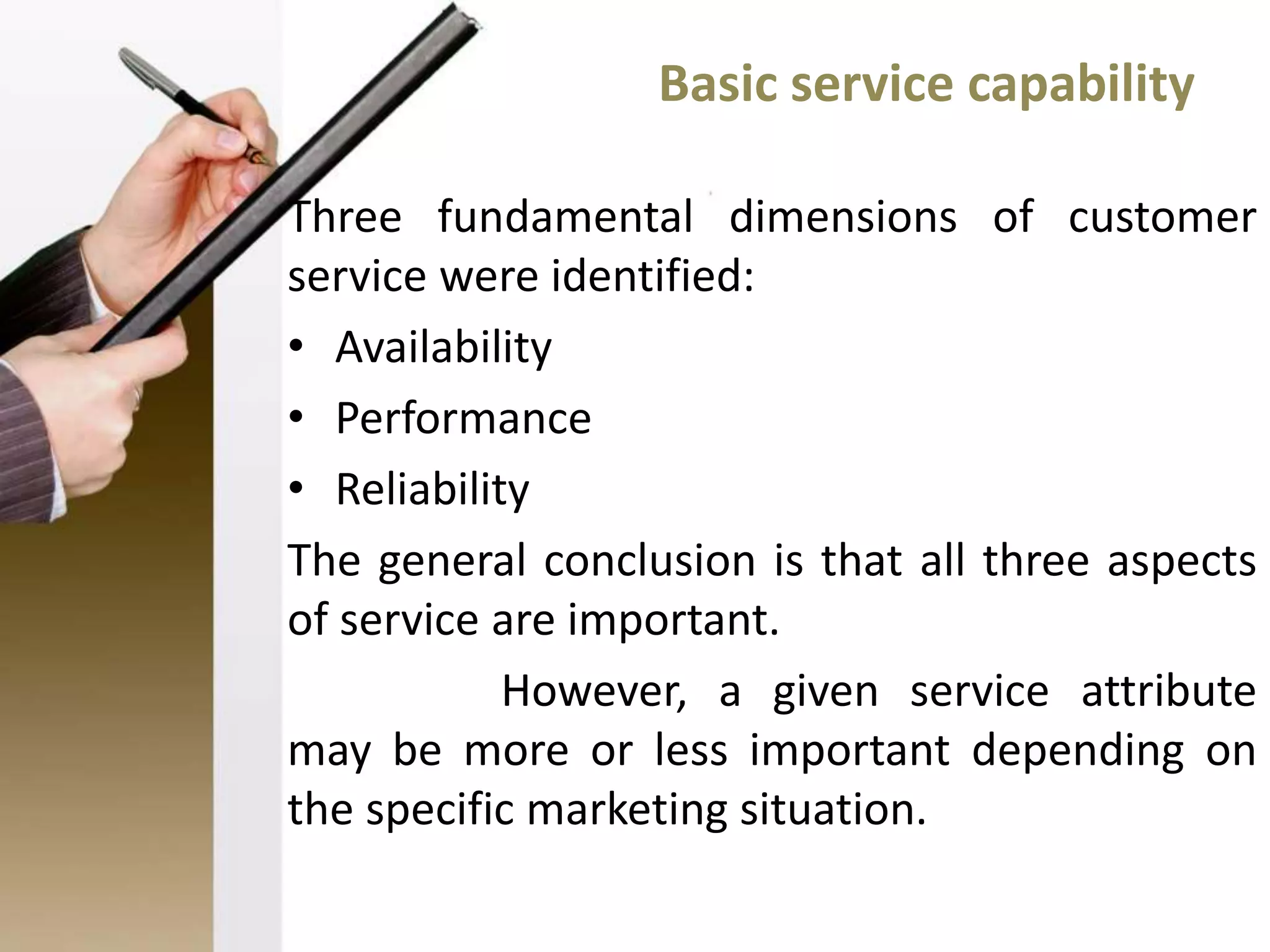 Basic service capability

Three fundamental dimensions of customer service were identified:

• Availability
• Performance
• Reliability

The general conclusion is that all three aspects of service are important.

However, a given service attribute may be more or less important depending on the specific marketing situation.